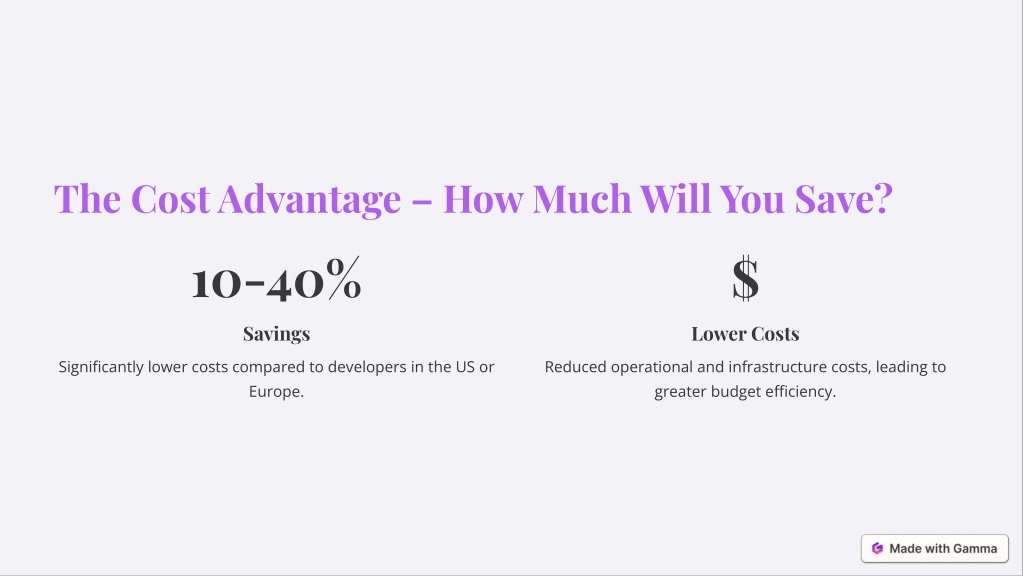 The Cost Advantage – How Much Will You Save?

10-40%

Savings

Significantly lower costs compared to developers in the US or Europe.

$

Lower Costs

Reduced operational and infrastructure costs, leading to greater budget efficiency.

Made with Gamma